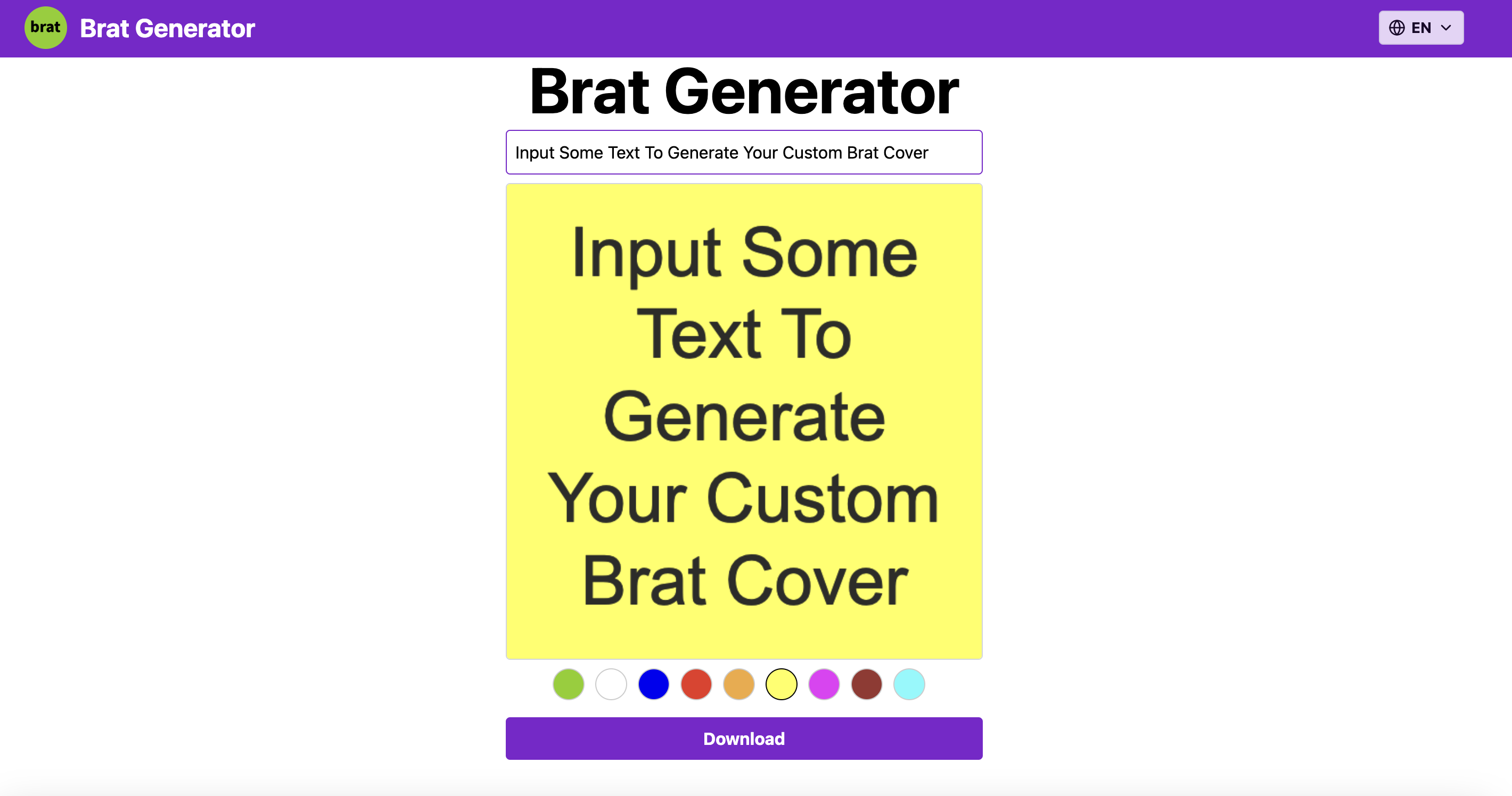 brat Brat Generator

EN

Brat Generator

Input Some Text To Generate Your Custom Brat Cover

Input Some Text To Generate Your Custom Brat Cover

Download